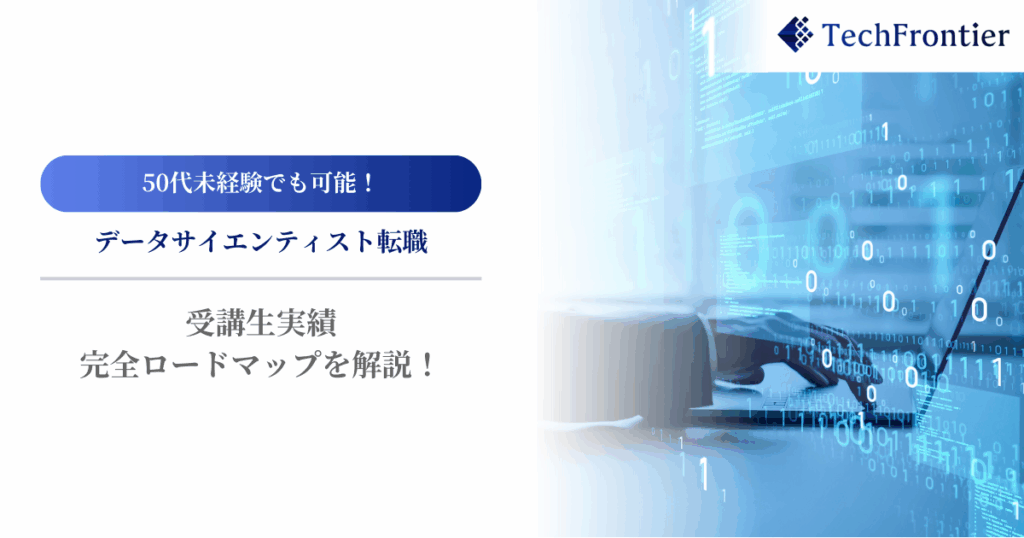 TechFrontier

50代未経験でも可能！

データサイエンティスト転職

受講生実績
完全ロードマップを解説！